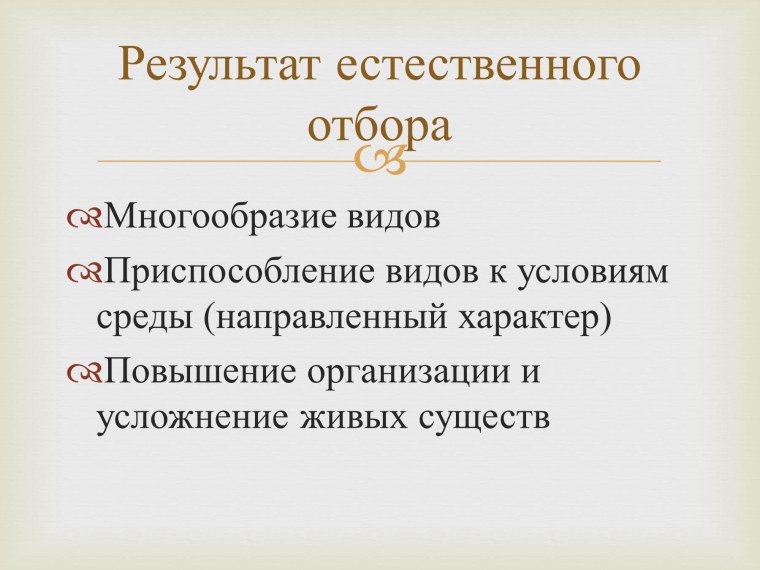 Результат естественного отбора

Многообразие видов

Приспособление видов к условиям среды (направленный характер)

Повышение организации и усложнение живых существ